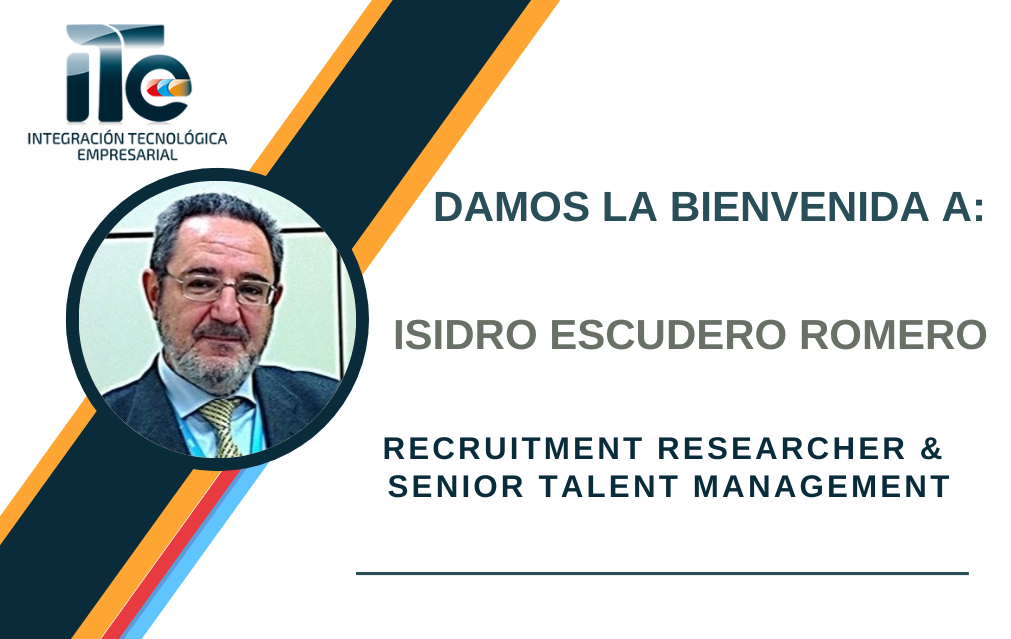 iTe
INTEGRACIÓN TECNOLÓGICA EMPRESARIAL

DAMOS LA BIENVENIDA A:

ISIDRO ESCUDERO ROMERO

RECRUITMENT RESEARCHER & SENIOR TALENT MANAGEMENT